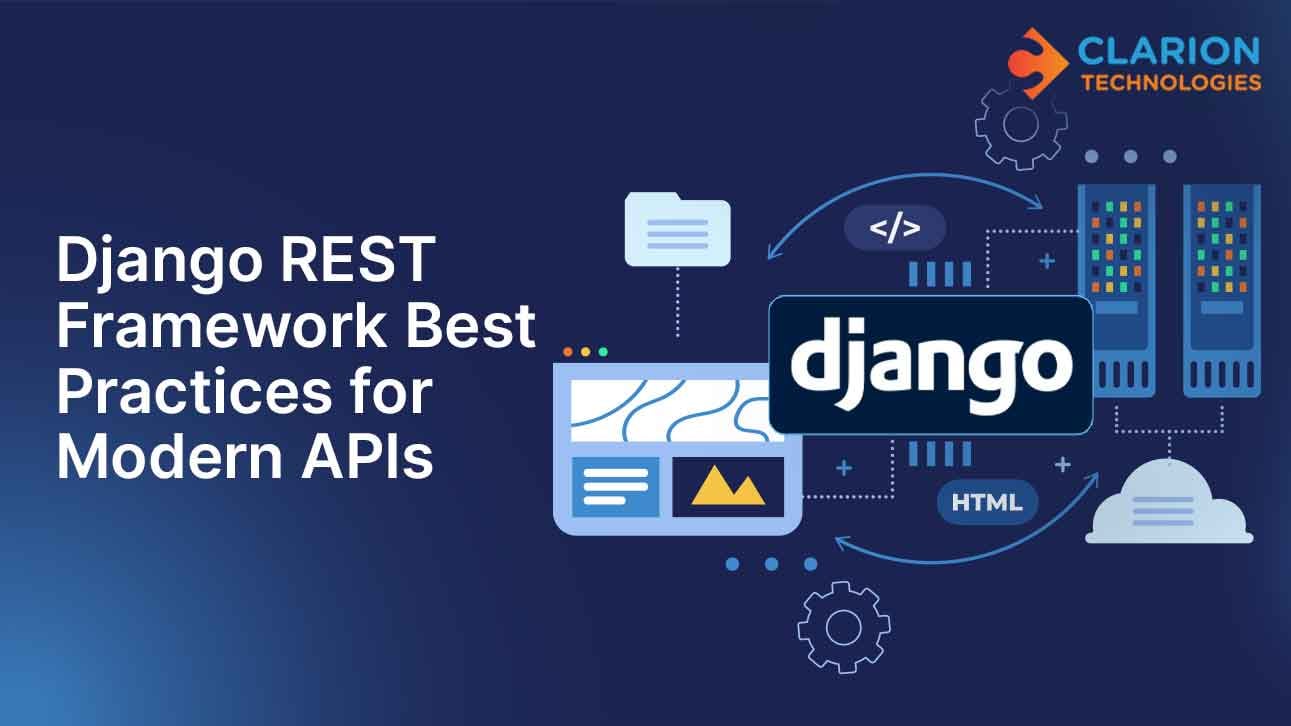 CLARION
TECHNOLOGIES

Django REST Framework Best Practices for Modern APIs

</>

django

HTML